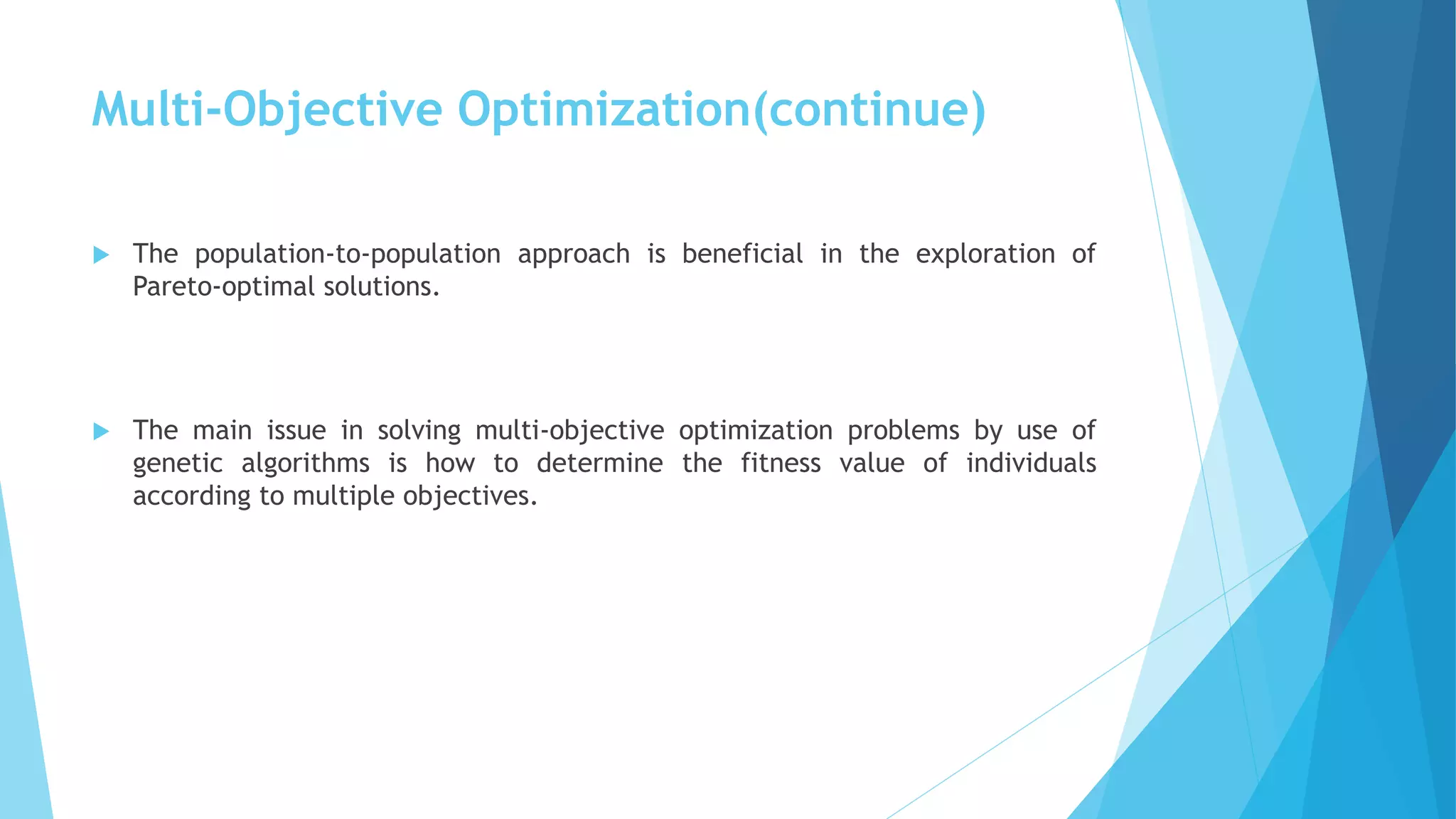 Multi-Objective Optimization(continue)

The population-to-population approach is beneficial in the exploration of Pareto-optimal solutions.

The main issue in solving multi-objective optimization problems by use of genetic algorithms is how to determine the fitness value of individuals according to multiple objectives.